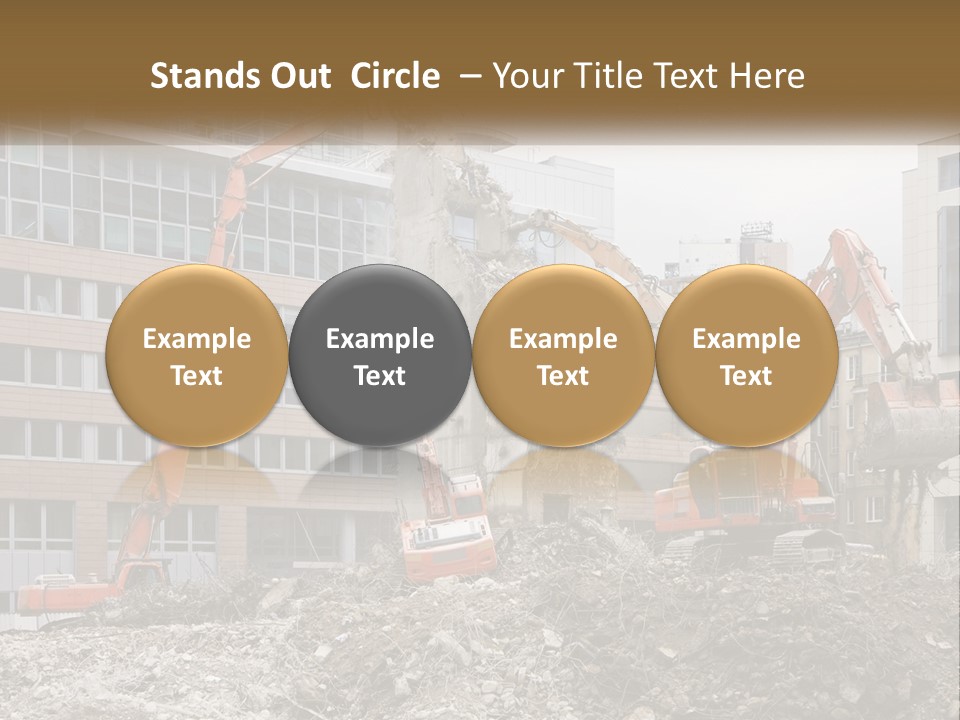 Stands Out Circle – Your Title Text Here

Example Text

Example Text

Example Text

Example Text